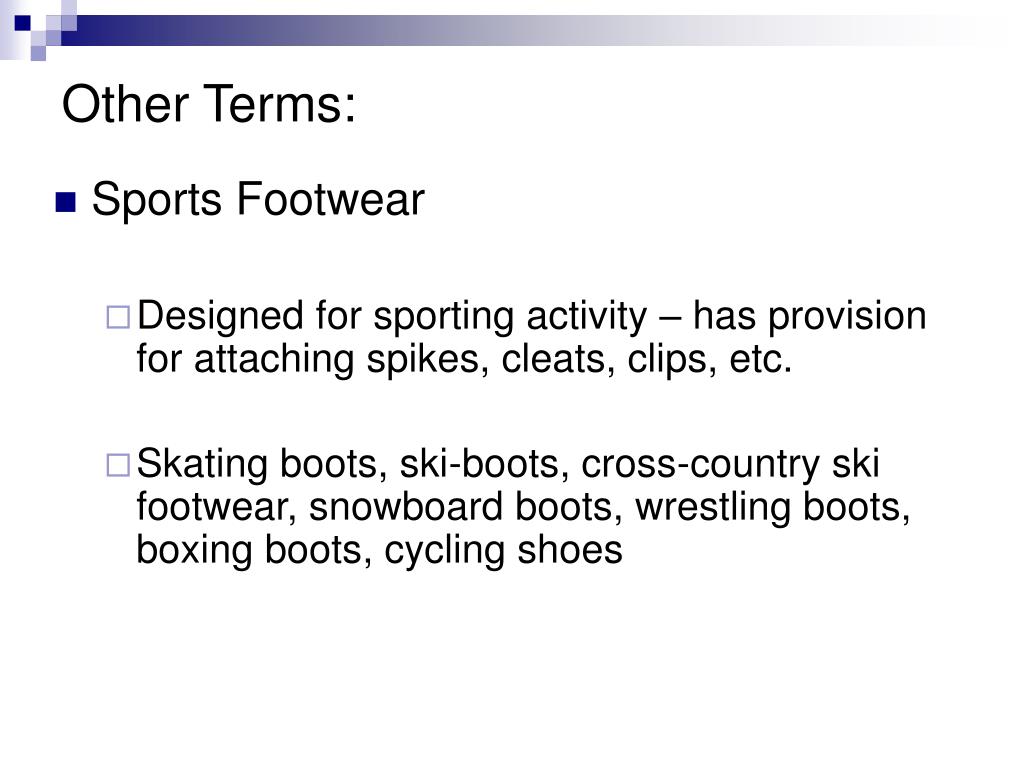 Other Terms:

Sports Footwear

Designed for sporting activity – has provision for attaching spikes, cleats, clips, etc.

Skating boots, ski-boots, cross-country ski footwear, snowboard boots, wrestling boots, boxing boots, cycling shoes